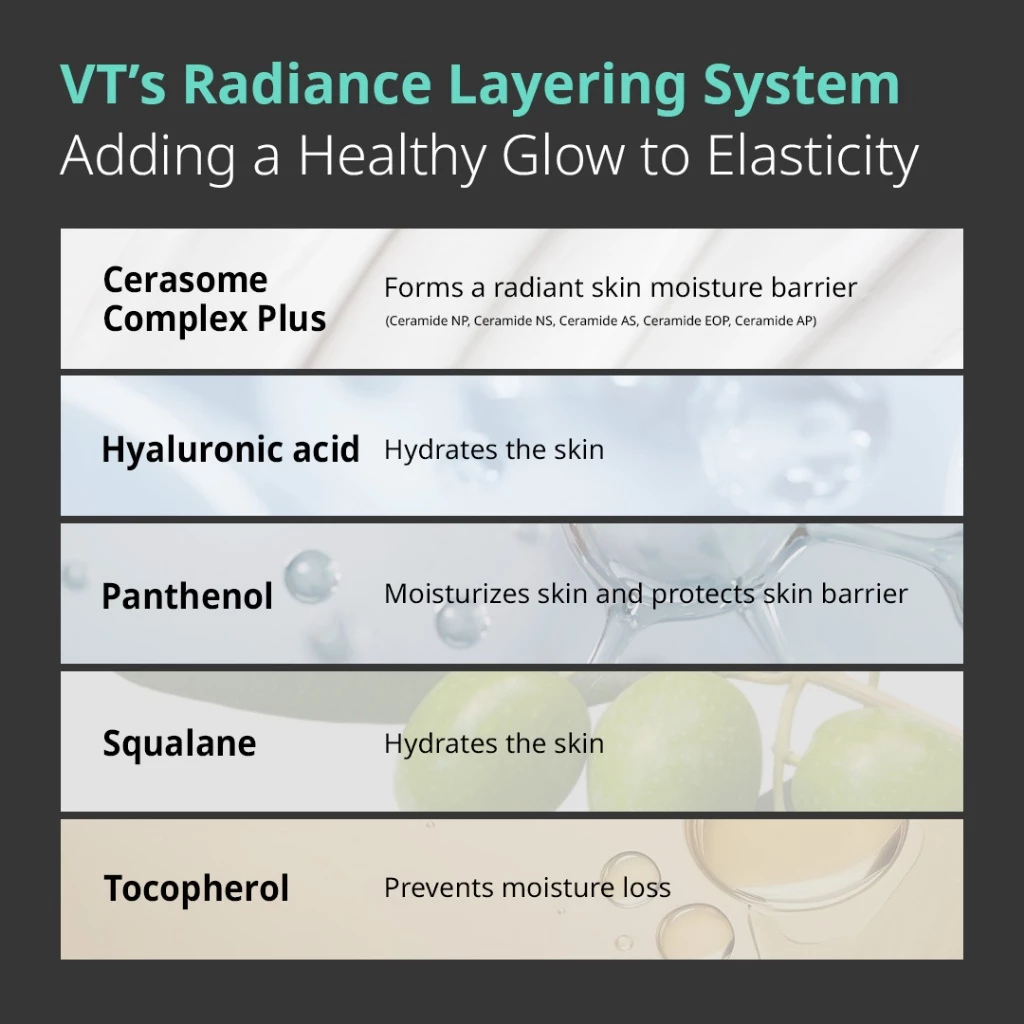 VT's Radiance Layering System
Adding a Healthy Glow to Elasticity

| | |
|---|---|
| Cerasome Complex Plus | Forms a radiant skin moisture barrier (Ceramide NP, Ceramide NS, Ceramide AS, Ceramide EOP, Ceramide AP) |
| Hyaluronic acid | Hydrates the skin |
| Panthenol | Moisturizes skin and protects skin barrier |
| Squalane | Hydrates the skin |
| Tocopherol | Prevents moisture loss |